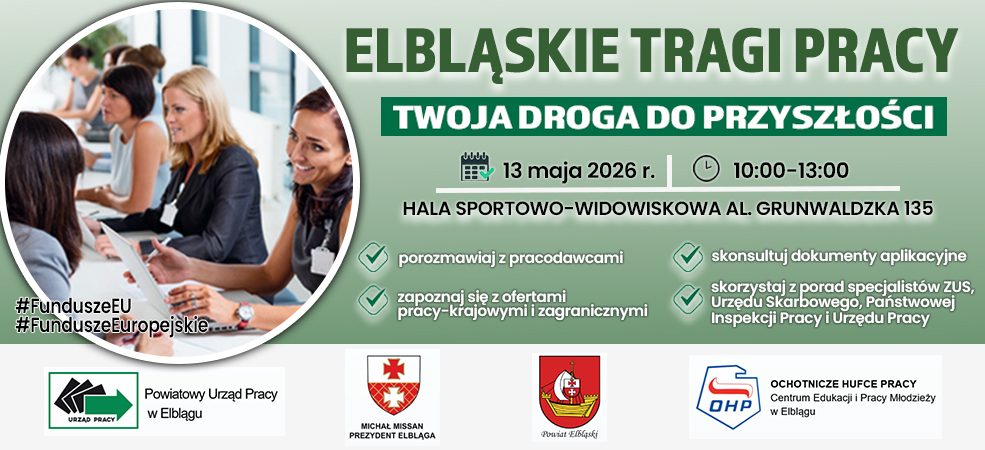 ELBLĄSKIE TRAGI PRACY

TWOJA DROGA DO PRZYSZŁOŚCI

13 maja 2026 r.

10:00-13:00

HALA SPORTOWO-WIDOWISKOWA AL. GRUNWALDZKA 135

porozmawiaj z pracodawcami

zapoznaj się z ofertami pracy-krajowymi i zagranicznymi

skonsultuj dokumenty aplikacyjne

skorzystaj z porad specjalistów ZUS, Urzędu Skarbowego, Państwowej Inspekcji Pracy i Urzędu Pracy

#FunduszeEU
#FunduszeEuropejskie

URZĄD PRACY

Powiatowy Urząd Pracy w Elblągu

MICHAŁ MISSAN
PREZYDENT ELBLĄGA

Powiat Elbląski

OHP

OCHOTNICZE HUFCE PRACY
Centrum Edukacji i Pracy Młodzieży w Elblągu